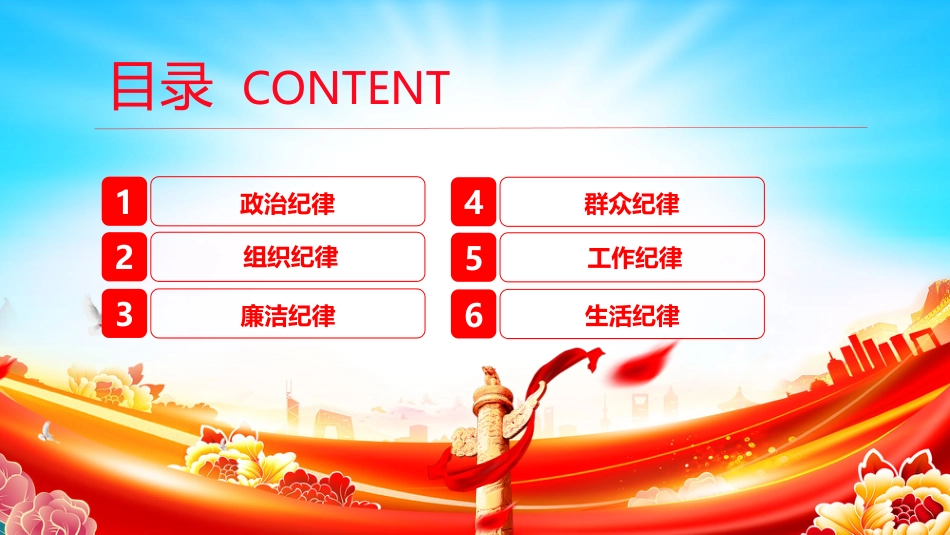 目录 CONTENT

1 政治纪律
2 组织纪律
3 廉洁纪律

4 群众纪律
5 工作纪律
6 生活纪律